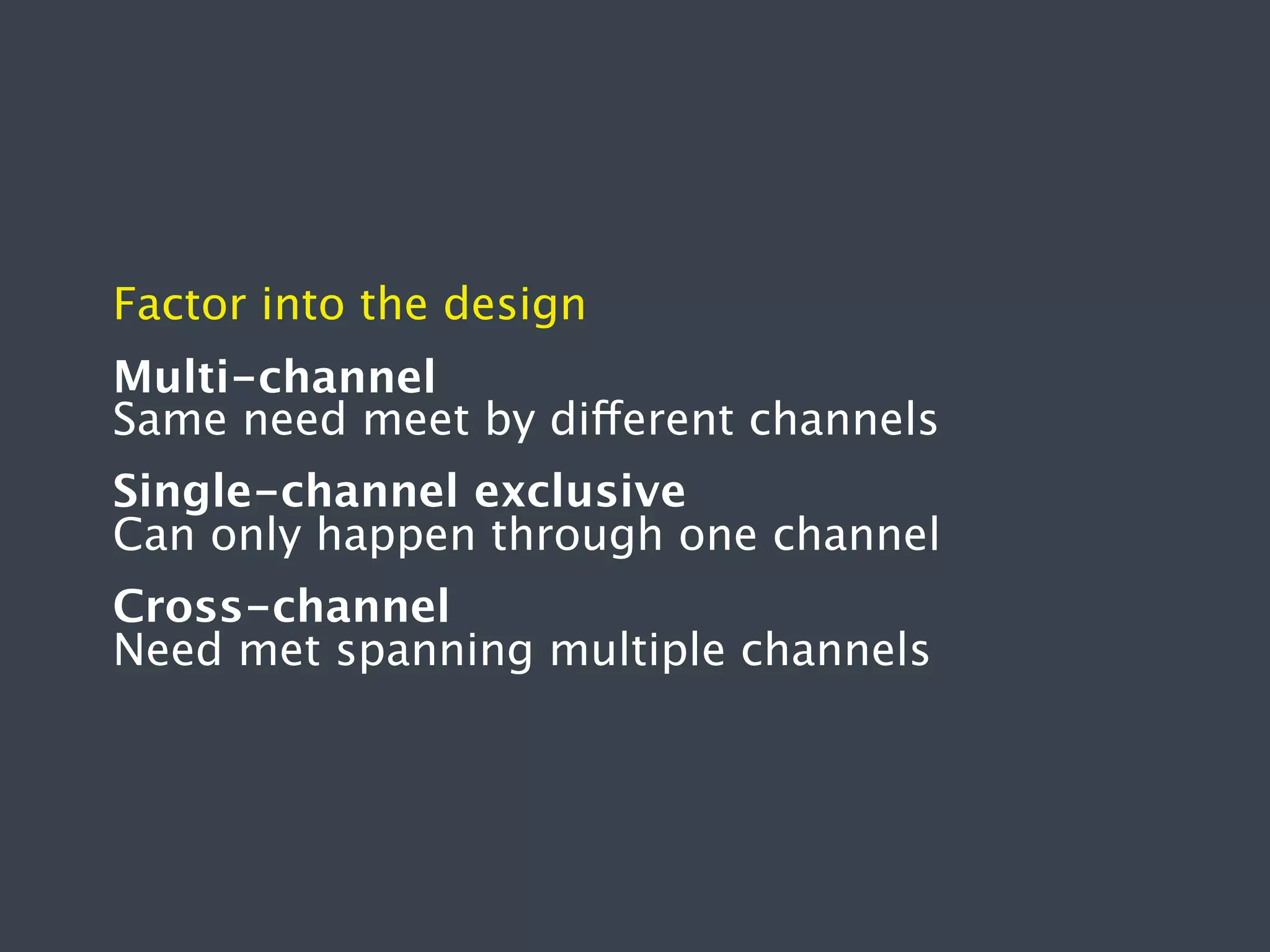 Factor into the design

Multi-channel
Same need meet by different channels

Single-channel exclusive
Can only happen through one channel

Cross-channel
Need met spanning multiple channels